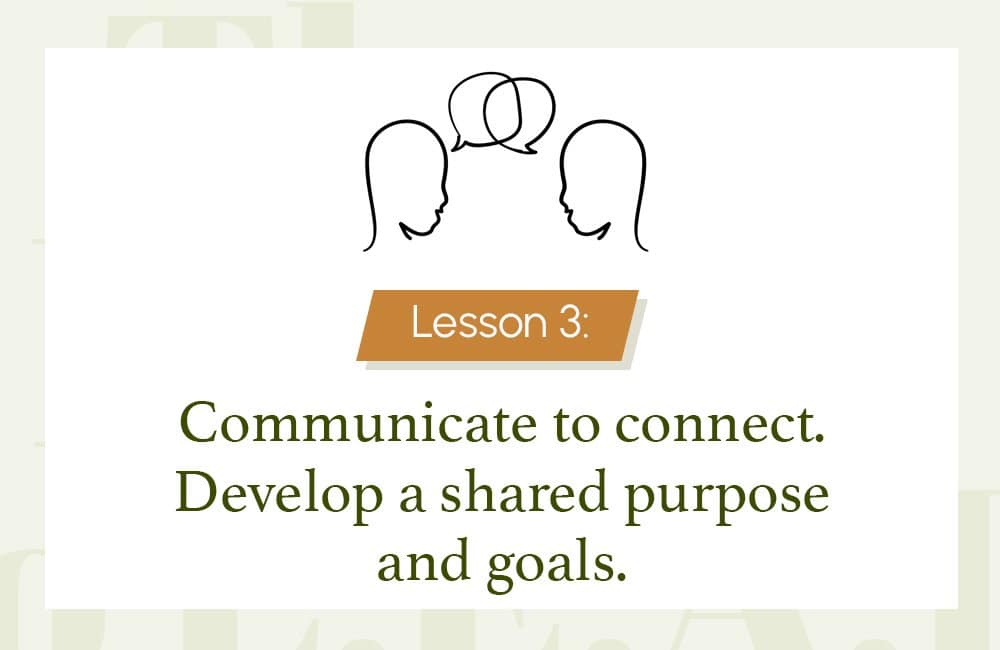 Lesson 3:

Communicate to connect. Develop a shared purpose and goals.